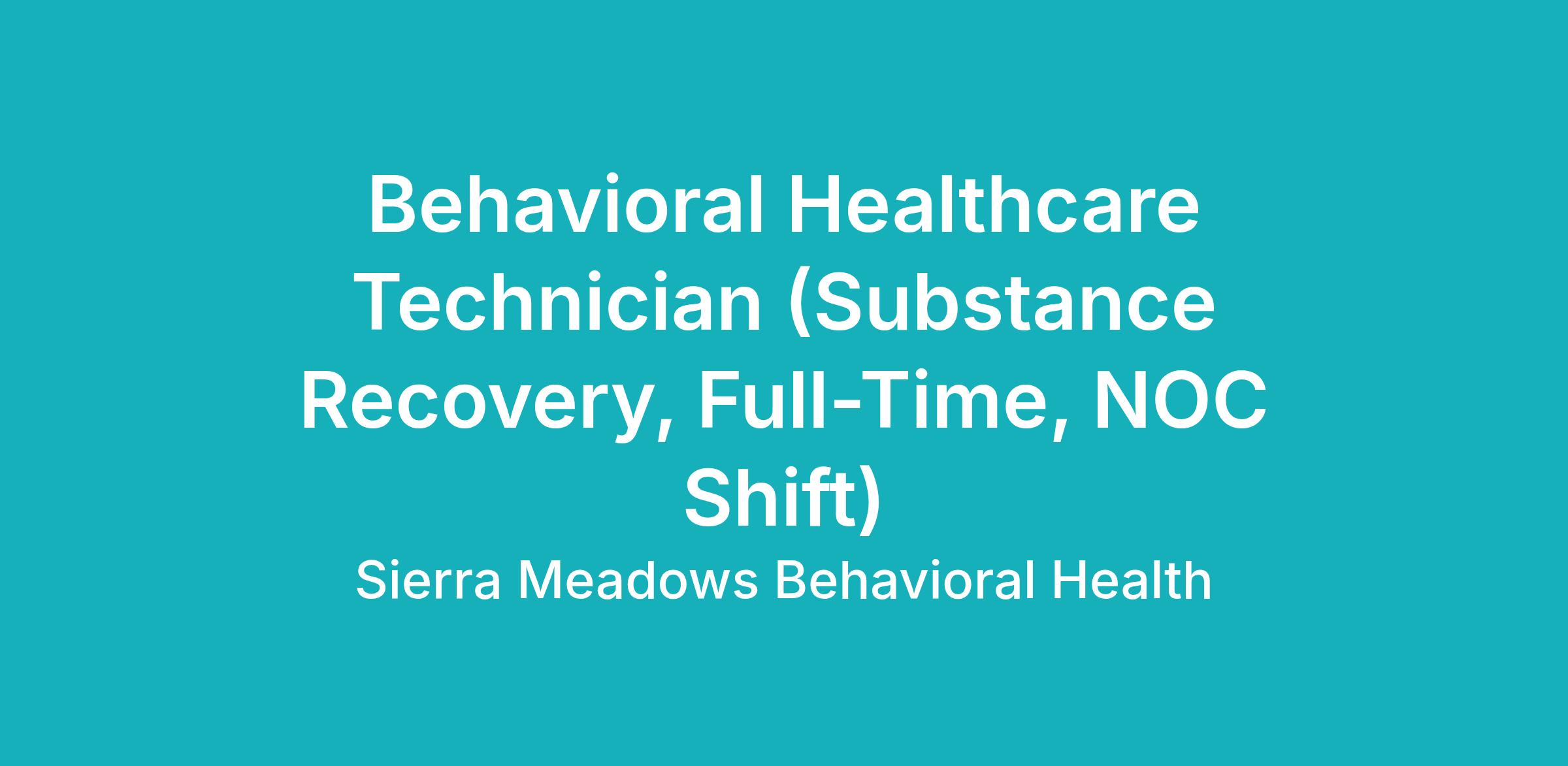 Behavioral Healthcare Technician (Substance Recovery, Full-Time, NOC Shift)

Sierra Meadows Behavioral Health